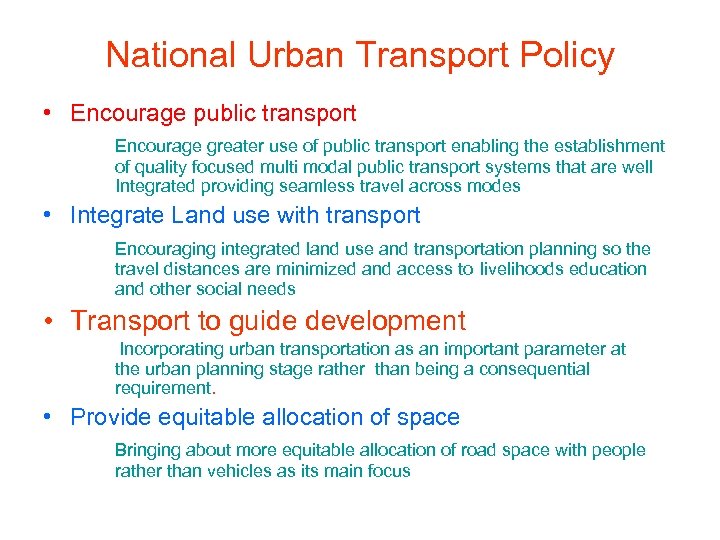 National Urban Transport Policy

• Encourage public transport

Encourage greater use of public transport enabling the establishment of quality focused multi modal public transport systems that are well Integrated providing seamless travel across modes

• Integrate Land use with transport

Encouraging integrated land use and transportation planning so the travel distances are minimized and access to livelihoods education and other social needs

• Transport to guide development

Incorporating urban transportation as an important parameter at the urban planning stage rather than being a consequential requirement.

• Provide equitable allocation of space

Bringing about more equitable allocation of road space with people rather than vehicles as its main focus